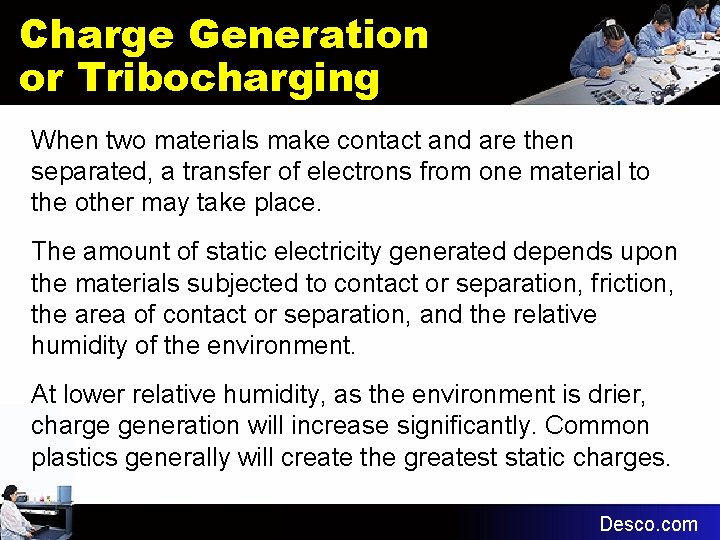 Charge Generation or Tribocharging

When two materials make contact and are then separated, a transfer of electrons from one material to the other may take place.

The amount of static electricity generated depends upon the materials subjected to contact or separation, friction, the area of contact or separation, and the relative humidity of the environment.

At lower relative humidity, as the environment is drier, charge generation will increase significantly. Common plastics generally will create the greatest static charges.

Desco.com